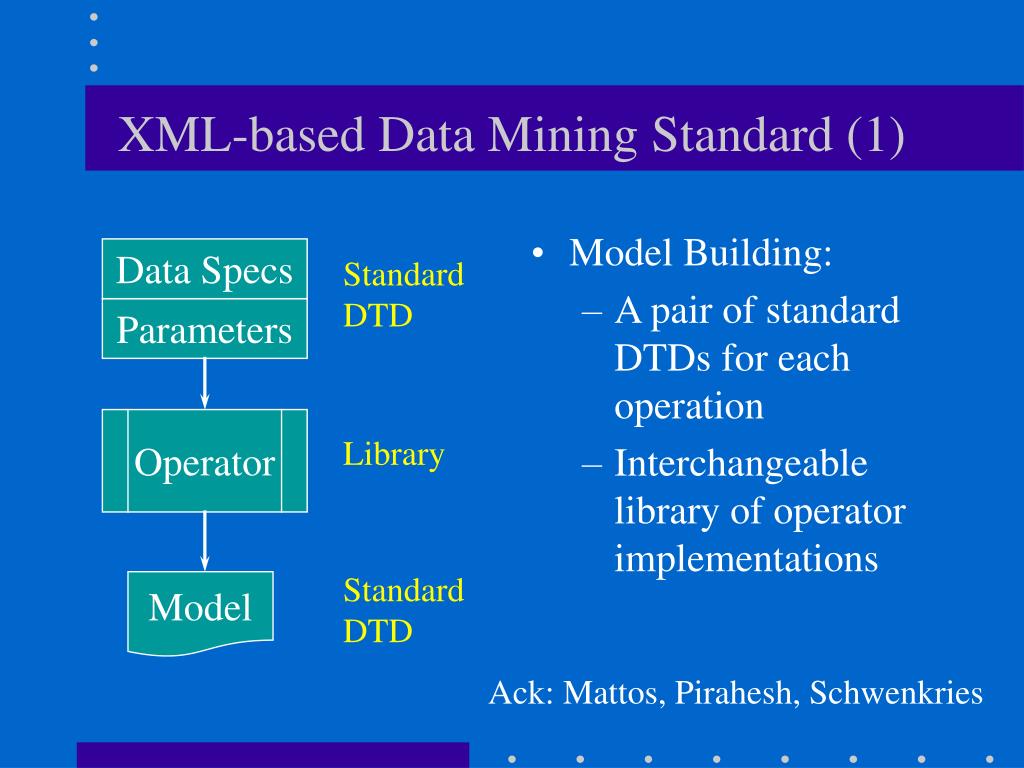 XML-based Data Mining Standard (1)

Data Specs
Parameters

Standard DTD

Operator

Library

Model

Standard DTD

• Model Building:
– A pair of standard DTDs for each operation
– Interchangeable library of operator implementations

Ack: Mattos, Pirahesh, Schwenkries